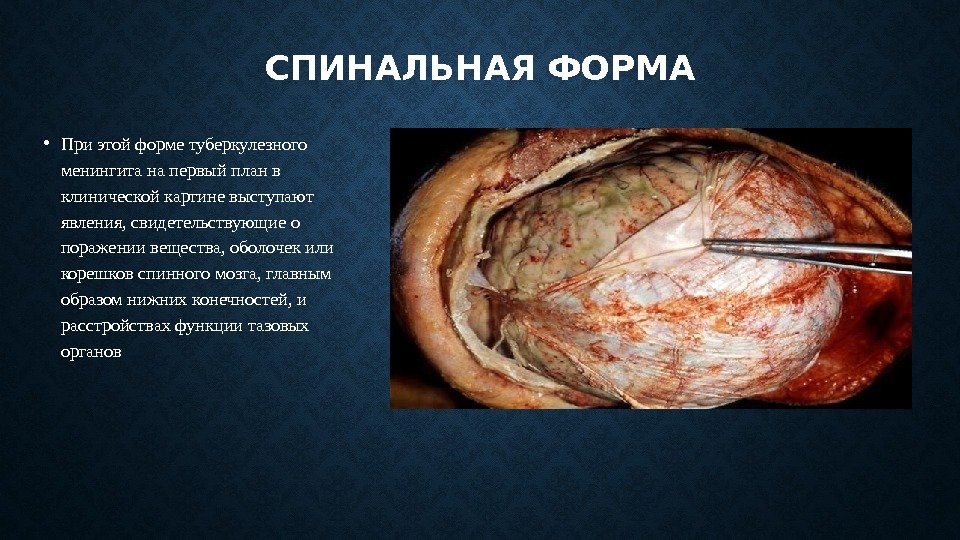 СПИНАЛЬНАЯ ФОРМА

• При этой форме туберкулезного менингита на первый план в клинической картине выступают явления, свидетельствующие о поражении вещества, оболочек или корешков спинного мозга, главным образом нижних конечностей, и расстройствах функции тазовых органов